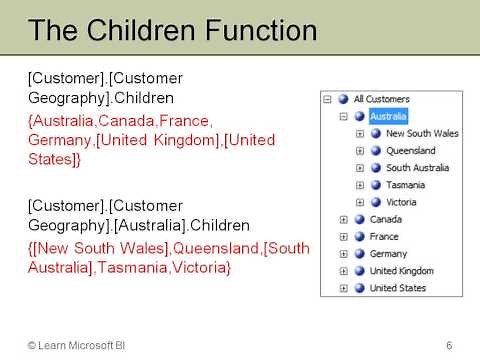 The Children Function

[Customer].[Customer Geography].Children

{Australia,Canada,France, Germany,[United Kingdom],[United States]}

[Customer].[Customer Geography].[Australia].Children

{[New South Wales],Queensland,[South Australia],Tasmania,Victoria}

All Customers
Australia
New South Wales
Queensland
South Australia
Tasmania
Victoria
Canada
France
Germany
United Kingdom
United States

© Learn Microsoft BI

6